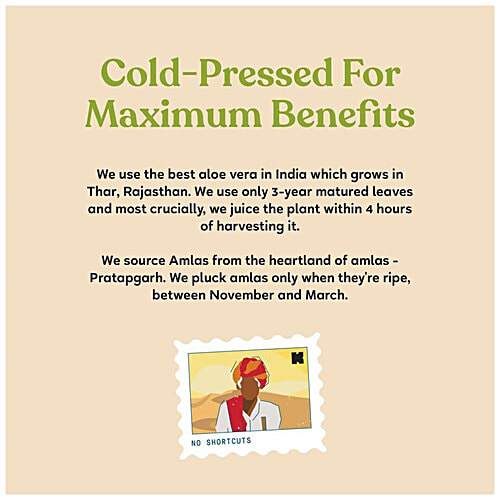 Cold-Pressed For Maximum Benefits

We use the best aloe vera in India which grows in Thar, Rajasthan. We use only 3-year matured leaves and most crucially, we juice the plant within 4 hours of harvesting it.

We source Amlas from the heartland of amlas - Pratapgarh. We pluck amlas only when they're ripe, between November and March.

K

NO SHORTCUTS